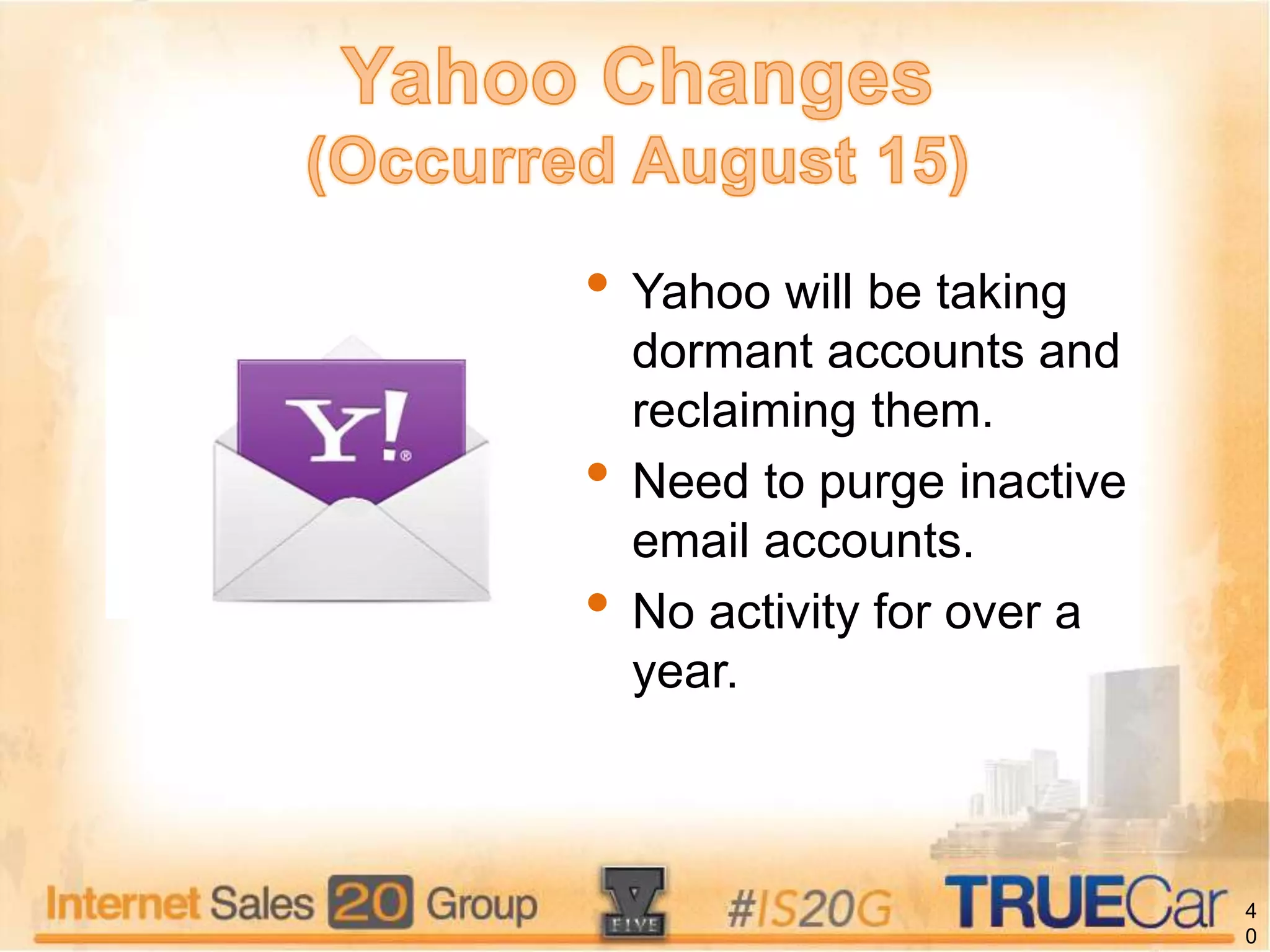 Yahoo Changes
(Occurred August 15)

Y!®

• Yahoo will be taking dormant accounts and reclaiming them.
• Need to purge inactive email accounts.
• No activity for over a year.

Internet Sales 20 Group V FIVE #IS20G TRUECar 40